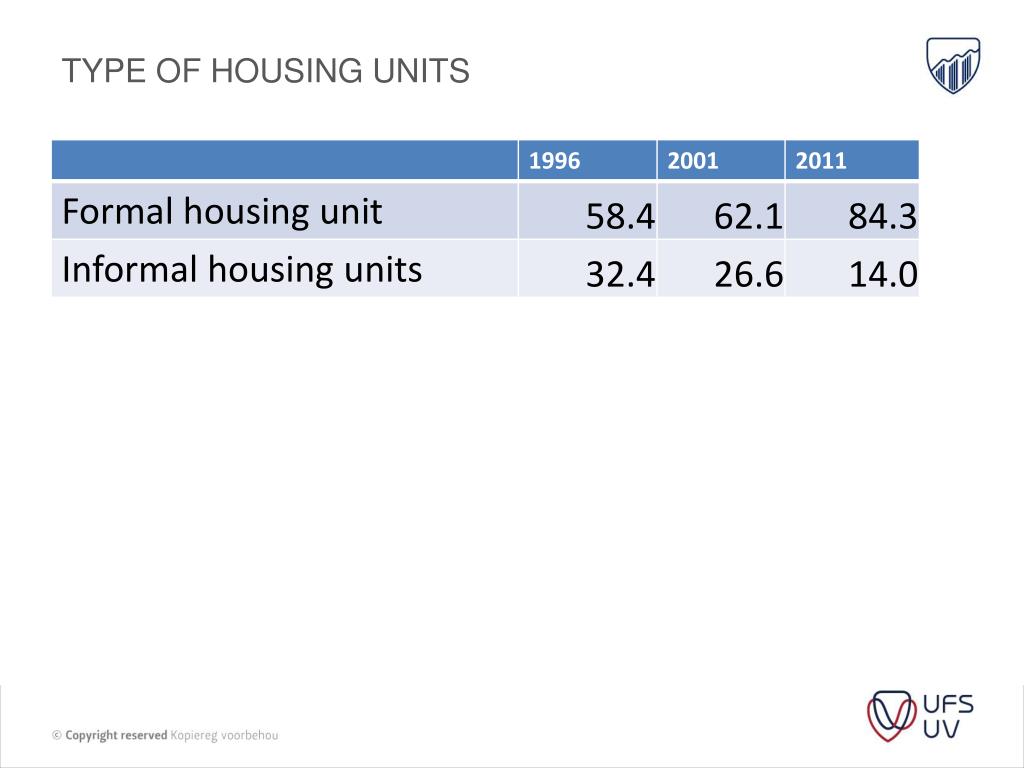 TYPE OF HOUSING UNITS

| | 1996 | 2001 | 2011 |
|---|---|---|---|
| Formal housing unit | 58.4 | 62.1 | 84.3 |
| Informal housing units | 32.4 | 26.6 | 14.0 |

© Copyright reserved Kopiereg voorbehou

UFS
UV